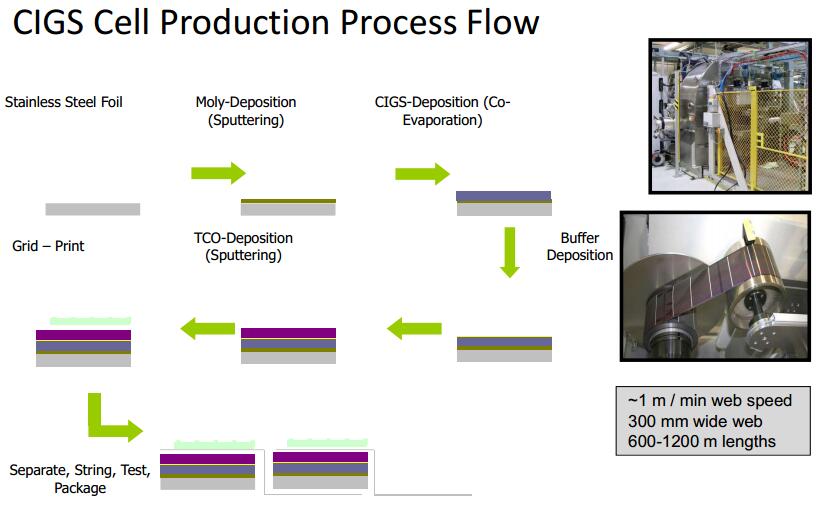 CIGS Cell Production Process Flow

Stainless Steel Foil

Moly-Deposition (Sputtering)

CIGS-Deposition (Co-Evaporation)

Grid – Print

TCO-Deposition (Sputtering)

Buffer Deposition

Separate, String, Test, Package

~1 m / min web speed
300 mm wide web
600-1200 m lengths